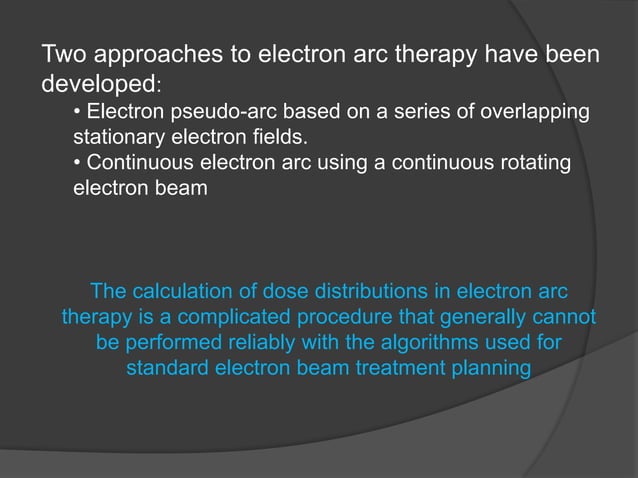 Two approaches to electron arc therapy have been developed:

• Electron pseudo-arc based on a series of overlapping stationary electron fields.

• Continuous electron arc using a continuous rotating electron beam

The calculation of dose distributions in electron arc therapy is a complicated procedure that generally cannot be performed reliably with the algorithms used for standard electron beam treatment planning